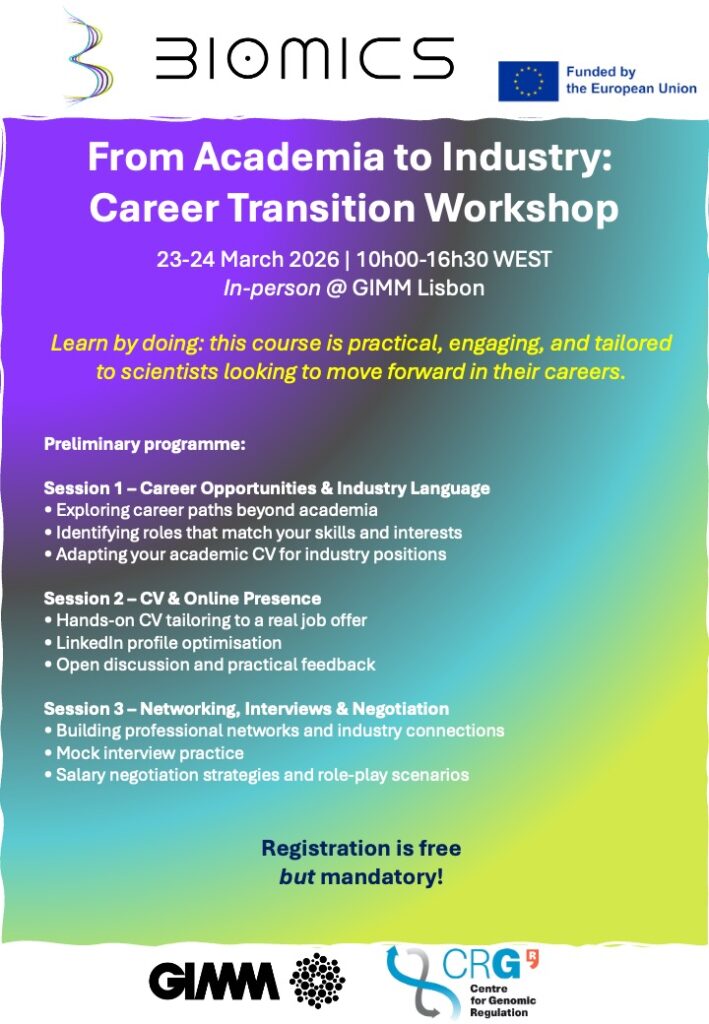 BIOMICS

Funded by the European Union

From Academia to Industry: Career Transition Workshop

23-24 March 2026 | 10h00-16h30 WEST
In-person @ GIMM Lisbon

Learn by doing: this course is practical, engaging, and tailored to scientists looking to move forward in their careers.

Preliminary programme:

Session 1 – Career Opportunities & Industry Language
• Exploring career paths beyond academia
• Identifying roles that match your skills and interests
• Adapting your academic CV for industry positions

Session 2 – CV & Online Presence
• Hands-on CV tailoring to a real job offer
• LinkedIn profile optimisation
• Open discussion and practical feedback

Session 3 – Networking, Interviews & Negotiation
• Building professional networks and industry connections
• Mock interview practice
• Salary negotiation strategies and role-play scenarios

Registration is free
but mandatory!

GIMM

CRG
Centre for Genomic Regulation